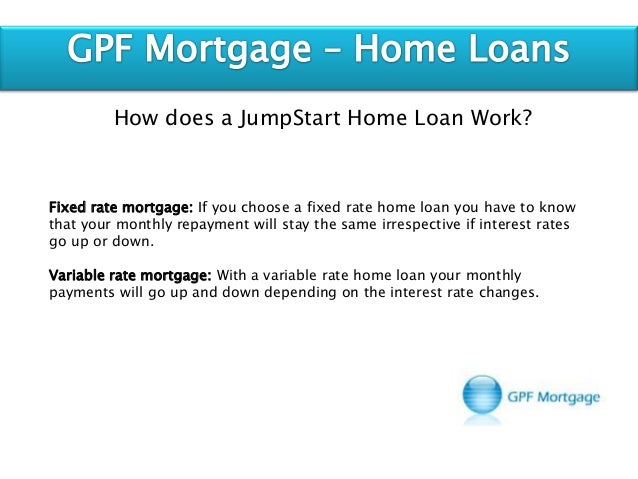 GPF Mortgage – Home Loans

How does a JumpStart Home Loan Work?

Fixed rate mortgage: If you choose a fixed rate home loan you have to know that your monthly repayment will stay the same irrespective if interest rates go up or down.

Variable rate mortgage: With a variable rate home loan your monthly payments will go up and down depending on the interest rate changes.

GPF Mortgage